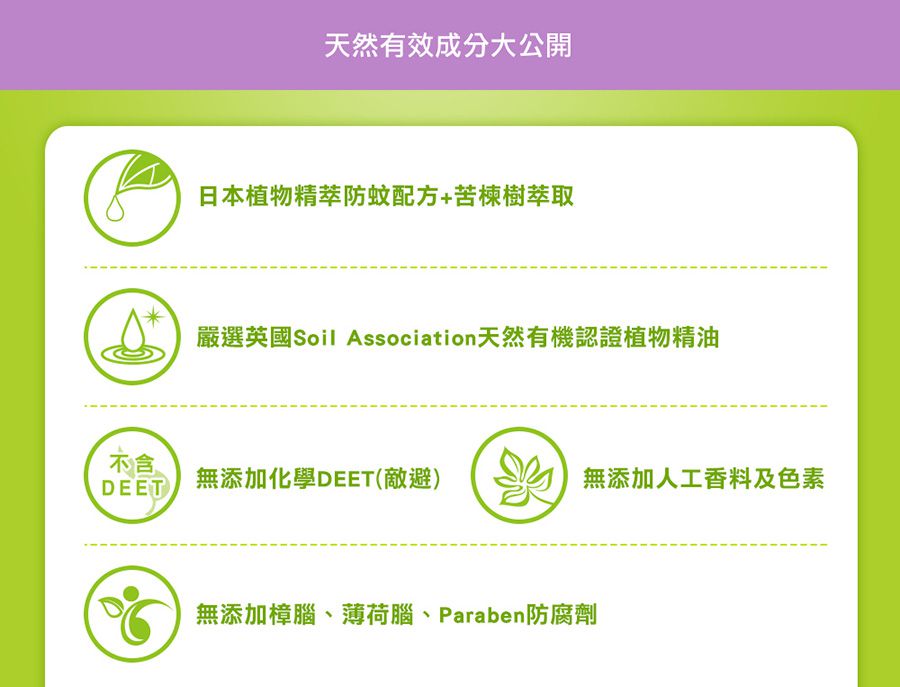 天然有效成分大公開

日本植物精萃防蚊配方+苦楝樹萃取

嚴選英國Soil Association天然有機認證植物精油

不含 DEET

無添加化學DEET(敵避)

無添加人工香料及色素

無添加樟腦、薄荷腦、Paraben防腐劑